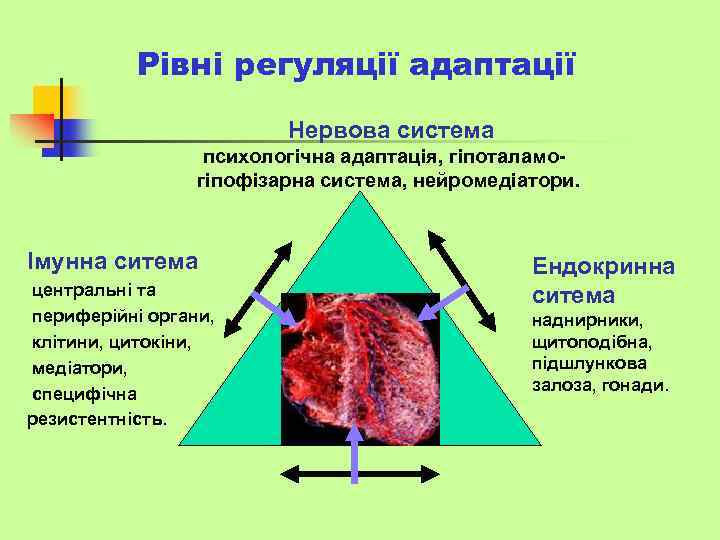 Рівні регуляції адаптації

Нервова система
психологічна адаптація, гіпоталамо-гіпофізарна система, нейромедіатори.

Імунна ситема
центральні та периферійні органи, клітини, цитокіни, медіатори, специфічна резистентність.

Ендокринна ситема
наднирники, щитоподібна, підшлункова залоза, гонади.